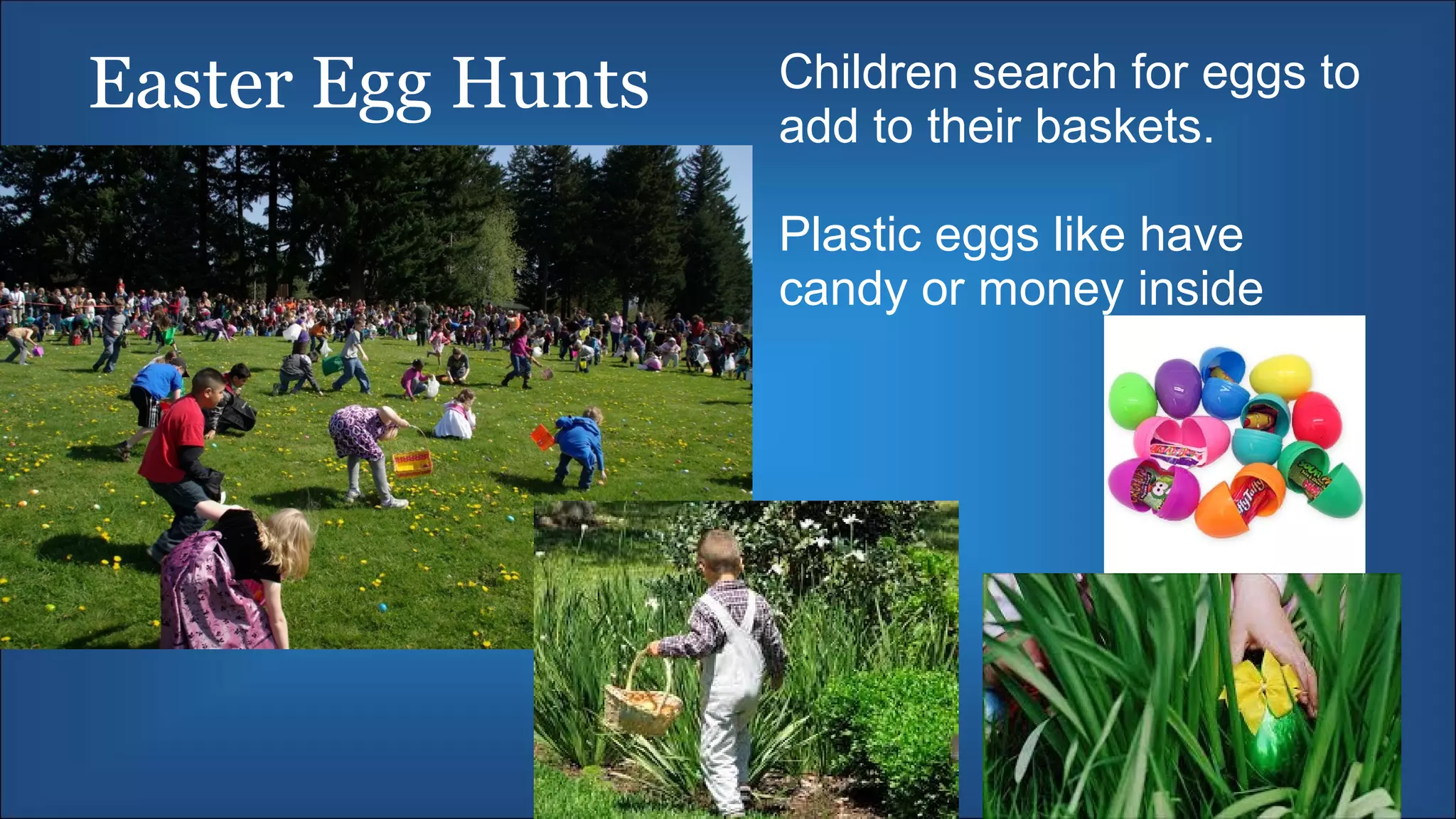 Easter Egg Hunts

Children search for eggs to add to their baskets.

Plastic eggs like have candy or money inside